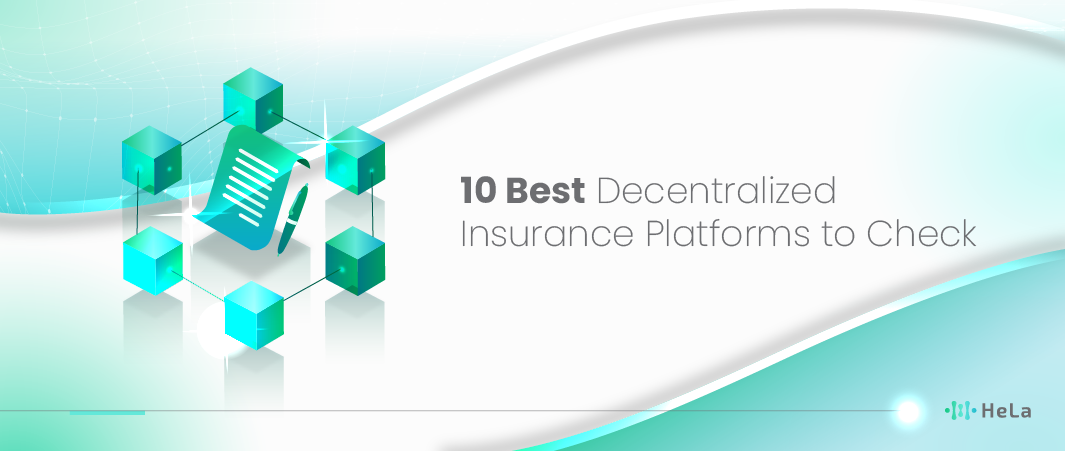 10 Best Decentralized Insurance Platforms to Check

HeLa